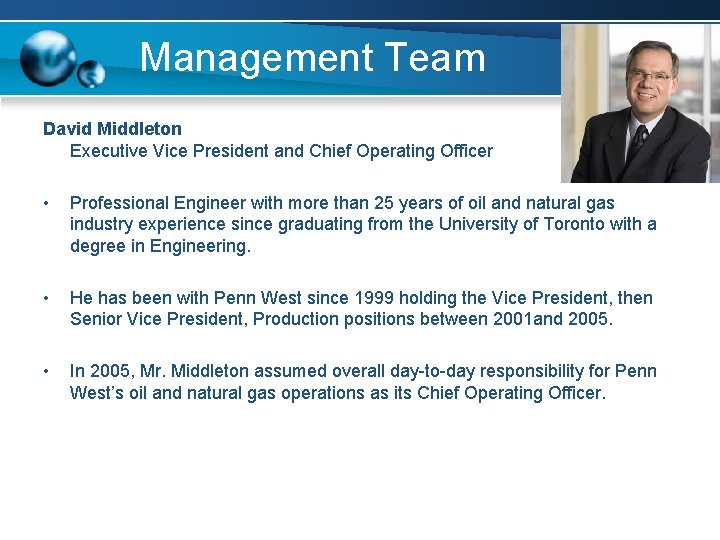 Management Team

David Middleton
Executive Vice President and Chief Operating Officer

• Professional Engineer with more than 25 years of oil and natural gas industry experience since graduating from the University of Toronto with a degree in Engineering.

• He has been with Penn West since 1999 holding the Vice President, then Senior Vice President, Production positions between 2001and 2005.

• In 2005, Mr. Middleton assumed overall day-to-day responsibility for Penn West's oil and natural gas operations as its Chief Operating Officer.